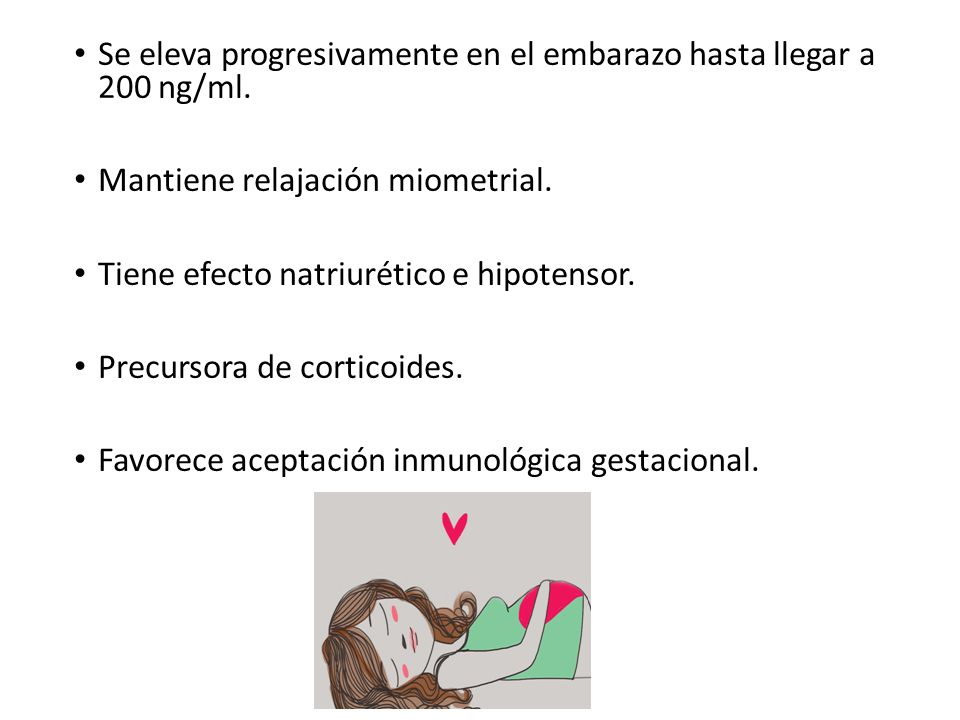 • Se eleva progresivamente en el embarazo hasta llegar a 200 ng/ml.

• Mantiene relajación miometrial.

• Tiene efecto natriurético e hipotensor.

• Precursora de corticoides.

• Favorece aceptación inmunológica gestacional.